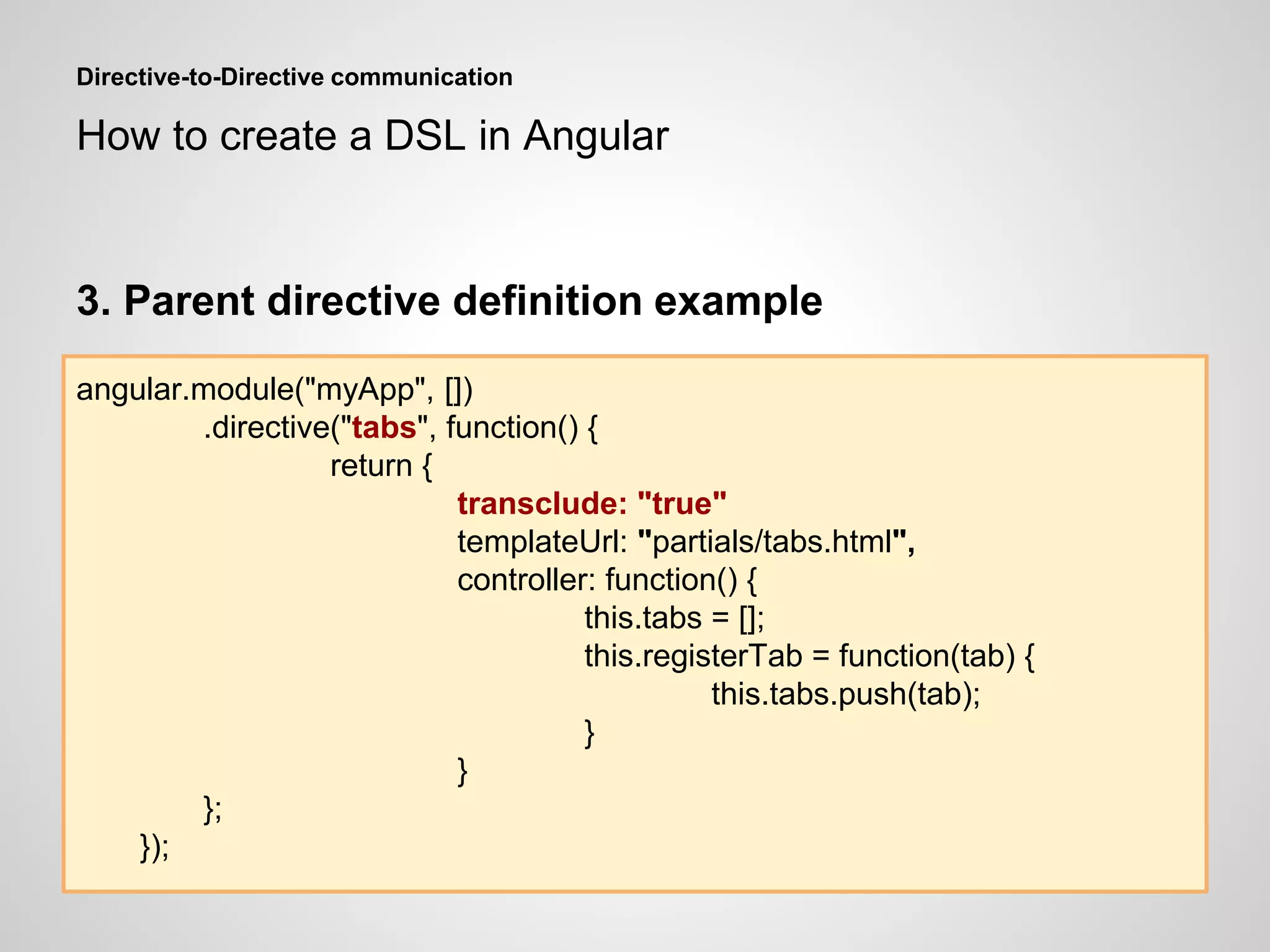 Directive-to-Directive communication

How to create a DSL in Angular

3. Parent directive definition example

angular.module("myApp", [])
    .directive("tabs", function() {
        return {
            transclude: "true"
            templateUrl: "partials/tabs.html",
            controller: function() {
                this.tabs = [];
                this.registerTab = function(tab) {
                    this.tabs.push(tab);
                }
            }
    };
  });